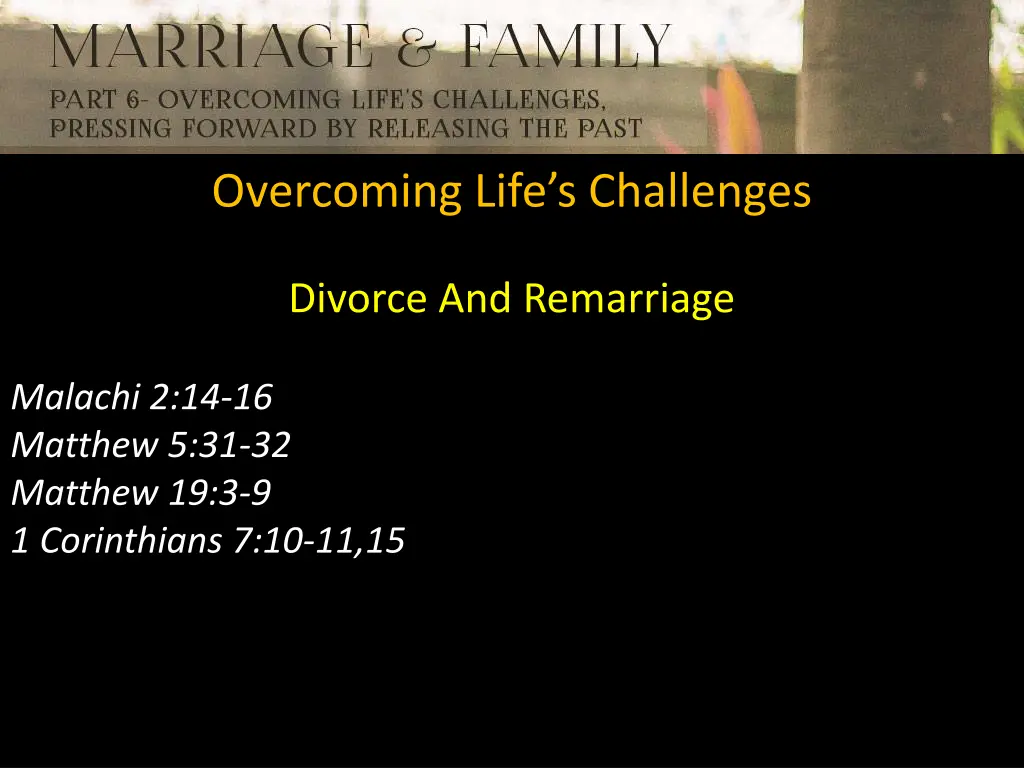 MARRIAGE & FAMILY
PART 6- OVERCOMING LIFE'S CHALLENGES, PRESSING FORWARD BY RELEASING THE PAST

Overcoming Life's Challenges

Divorce And Remarriage

Malachi 2:14-16
Matthew 5:31-32
Matthew 19:3-9
1 Corinthians 7:10-11,15